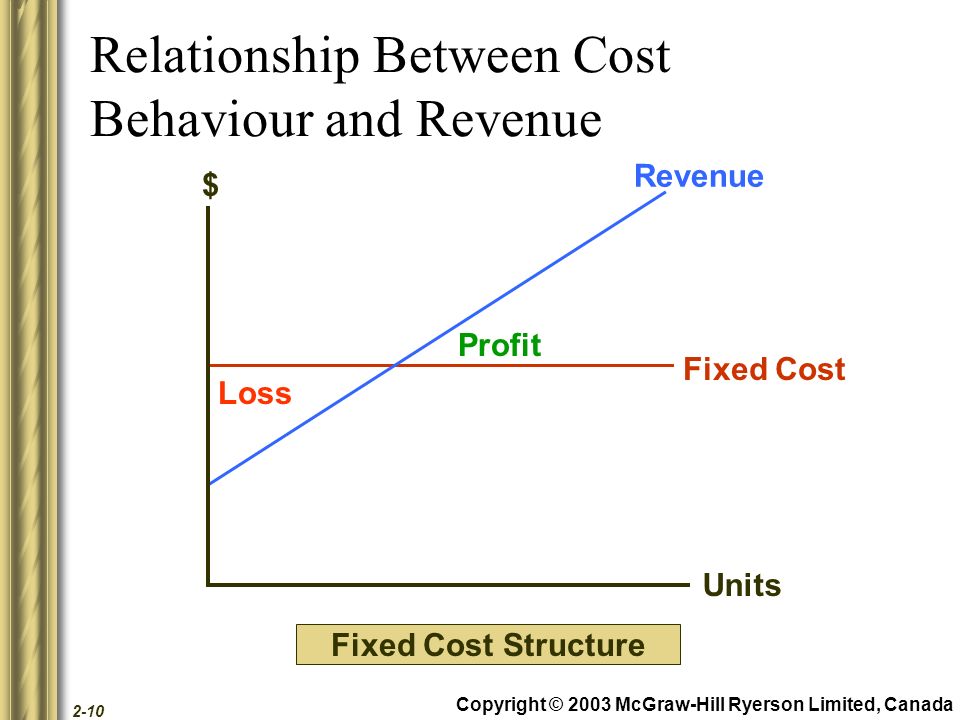 Relationship Between Cost Behaviour and Revenue

$

Revenue

Profit

Fixed Cost

Loss

Units

Fixed Cost Structure

2-10

Copyright © 2003 McGraw-Hill Ryerson Limited, Canada